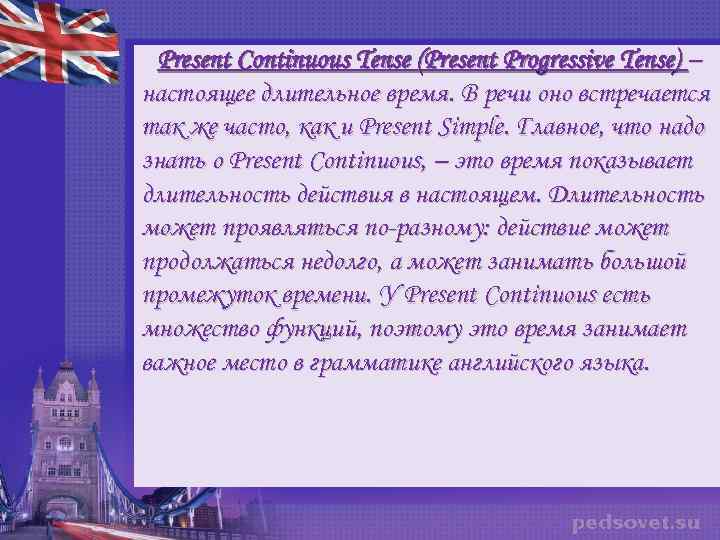 Present Continuous Tense (Present Progressive Tense) – настоящее длительное время. В речи оно встречается так же часто, как и Present Simple. Главное, что надо знать о Present Continuous, – это время показывает длительность действия в настоящем. Длительность может проявляться по-разному: действие может продолжаться недолго, а может занимать большой промежуток времени. У Present Continuous есть множество функций, поэтому это время занимает важное место в грамматике английского языка.

pedsovet.su